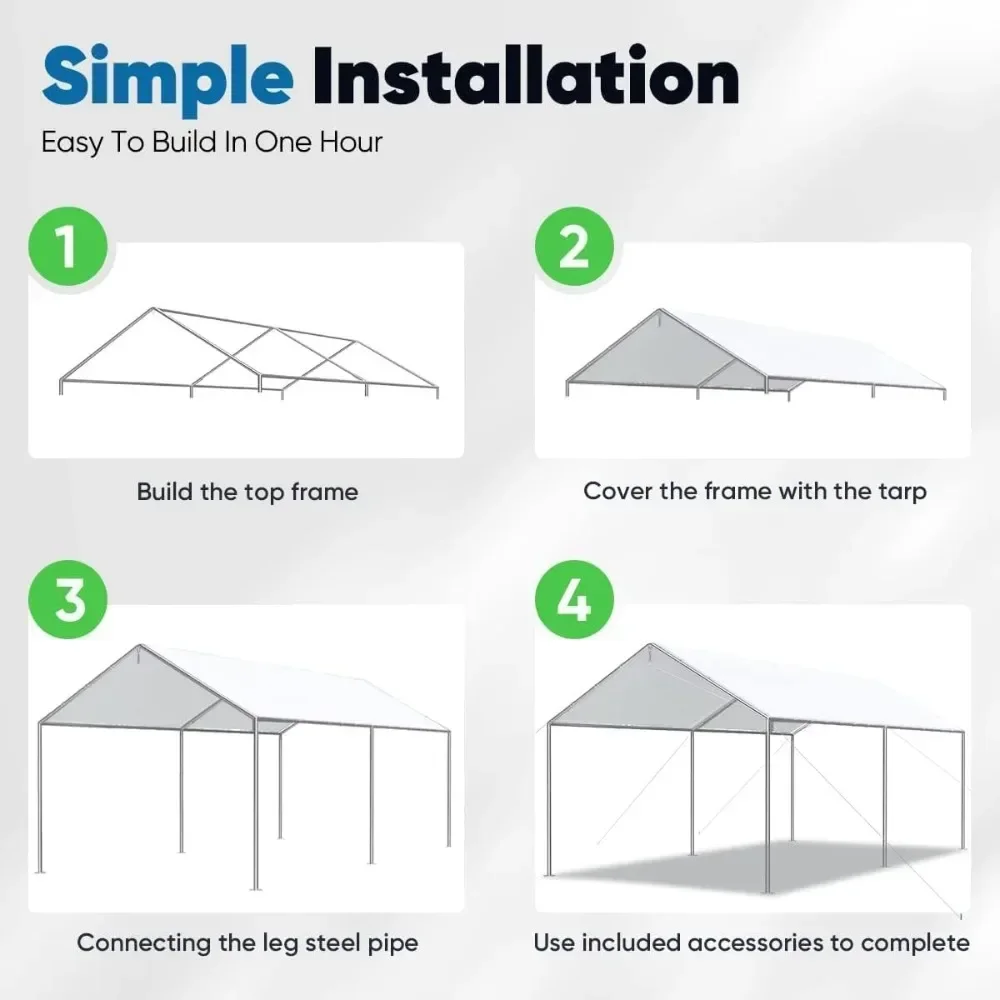 Simple Installation
Easy To Build In One Hour

1

Build the top frame

2

Cover the frame with the tarp

3

Connecting the leg steel pipe

4

Use included accessories to complete